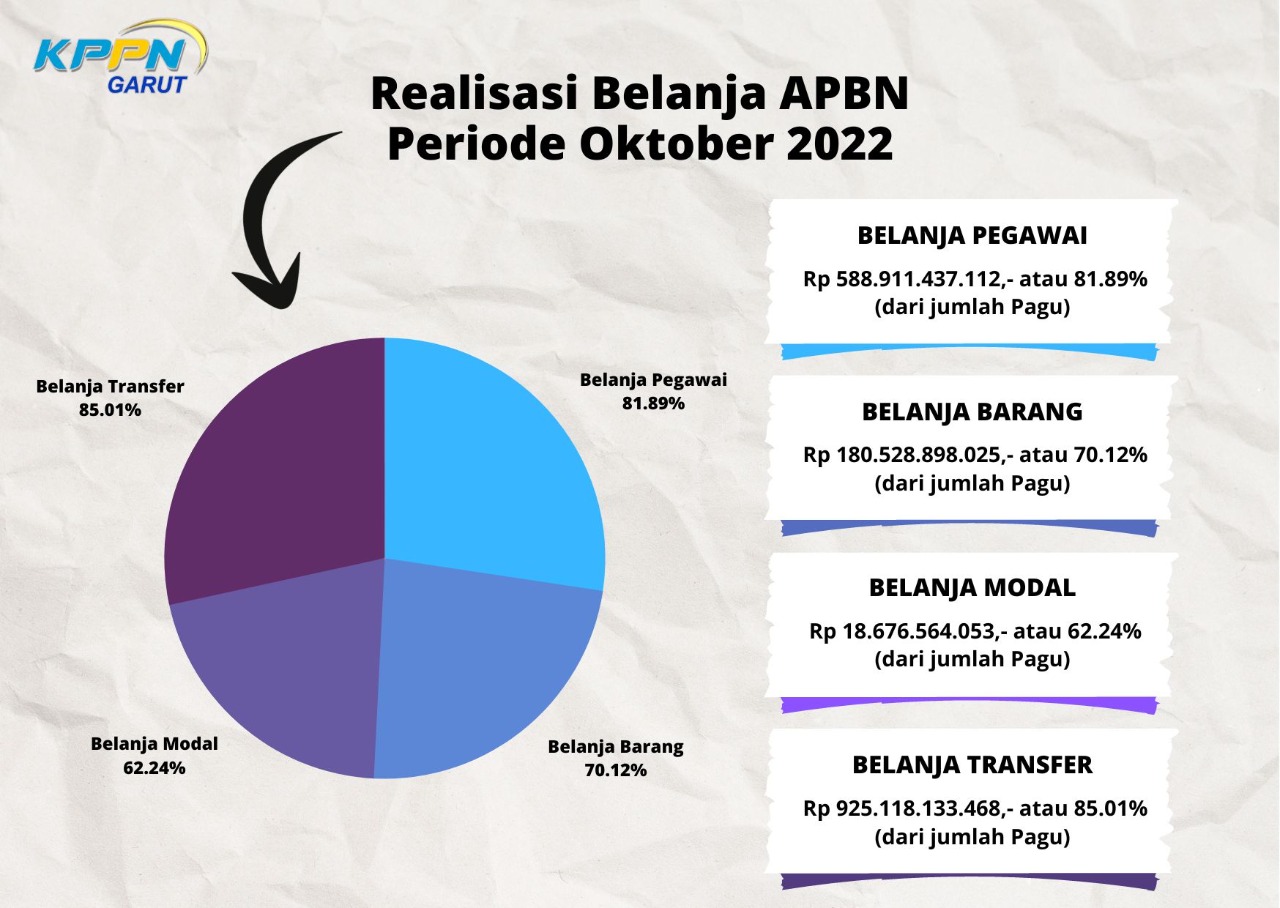 KPPN GARUT

Realisasi Belanja APBN Periode Oktober 2022

Belanja Transfer
85.01%

Belanja Pegawai
81.89%

Belanja Modal
62.24%

Belanja Barang
70.12%

BELANJA PEGAWAI

Rp 588.911.437.112,- atau 81.89% (dari jumlah Pagu)

BELANJA BARANG

Rp 180.528.898.025,- atau 70.12% (dari jumlah Pagu)

BELANJA MODAL

Rp 18.676.564.053,- atau 62.24% (dari jumlah Pagu)

BELANJA TRANSFER

Rp 925.118.133.468,- atau 85.01% (dari jumlah Pagu)